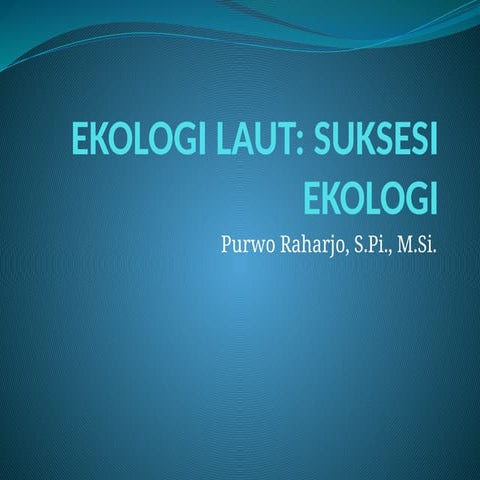 EKOLOGI LAUT: SUKSESI EKOLOGI

Purwo Raharjo, S.Pi., M.Si.